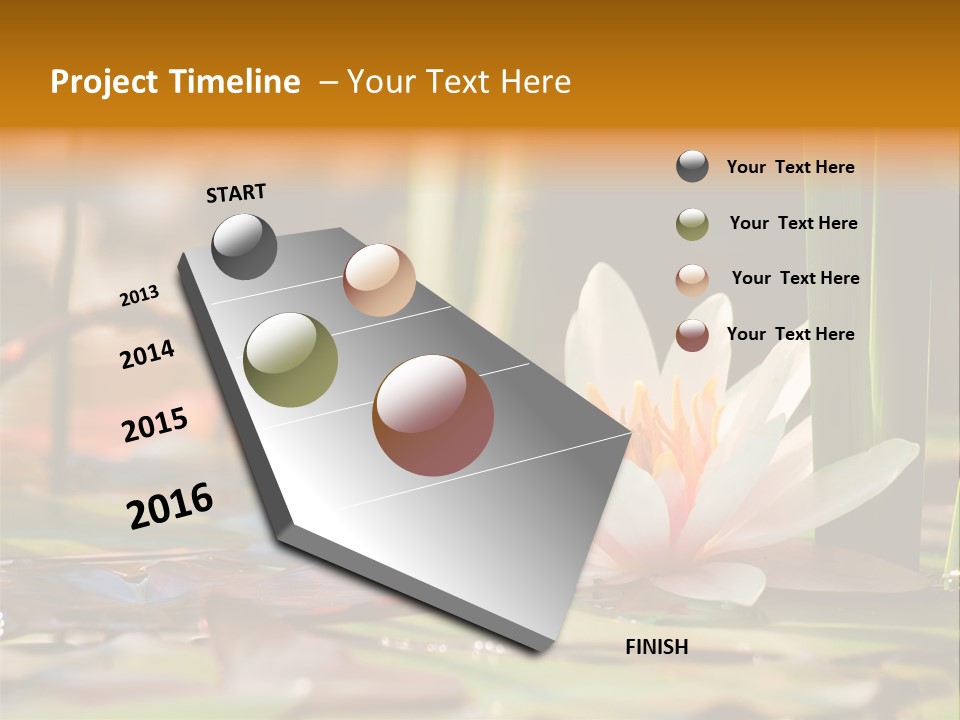 Project Timeline – Your Text Here

START

2013

2014

2015

2016

FINISH

Your Text Here

Your Text Here

Your Text Here

Your Text Here